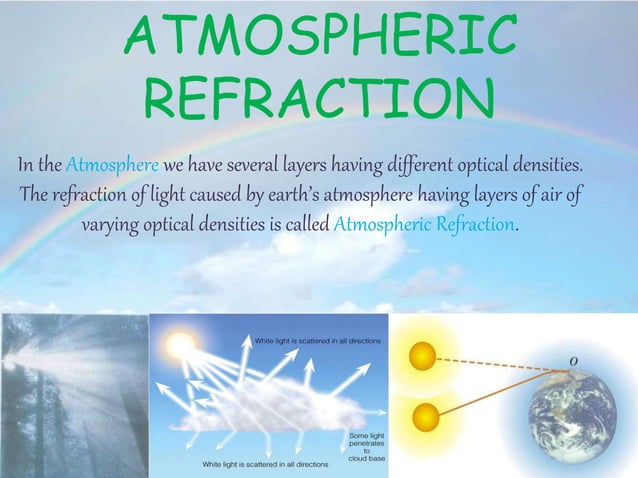 ATMOSPHERIC REFRACTION

In the Atmosphere we have several layers having different optical densities. The refraction of light caused by earth's atmosphere having layers of air of varying optical densities is called Atmospheric Refraction.

White light is scattered in all directions

Some light penetrates to cloud base

White light is scattered in all directions

O